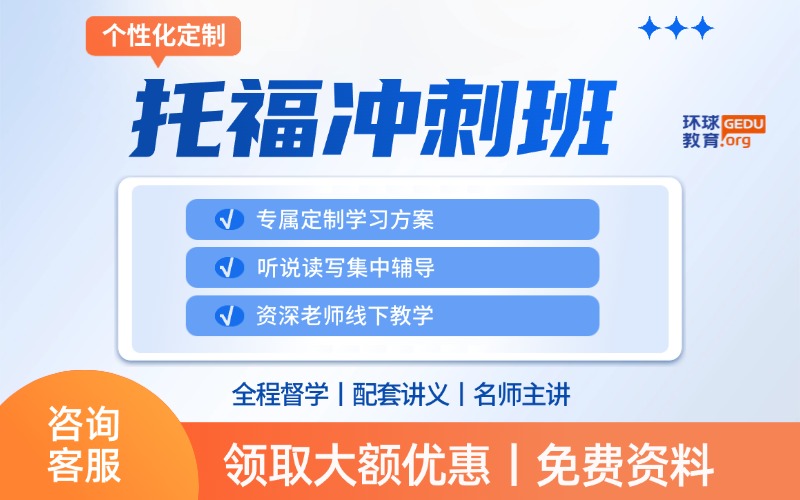 个性化定制

托福冲刺班

环球教育 GEDU .org

专属定制学习方案

听说读写集中辅导

资深老师线下教学

全程督学 | 配套讲义 | 名师主讲

咨询客服

领取大额优惠 | 免费资料